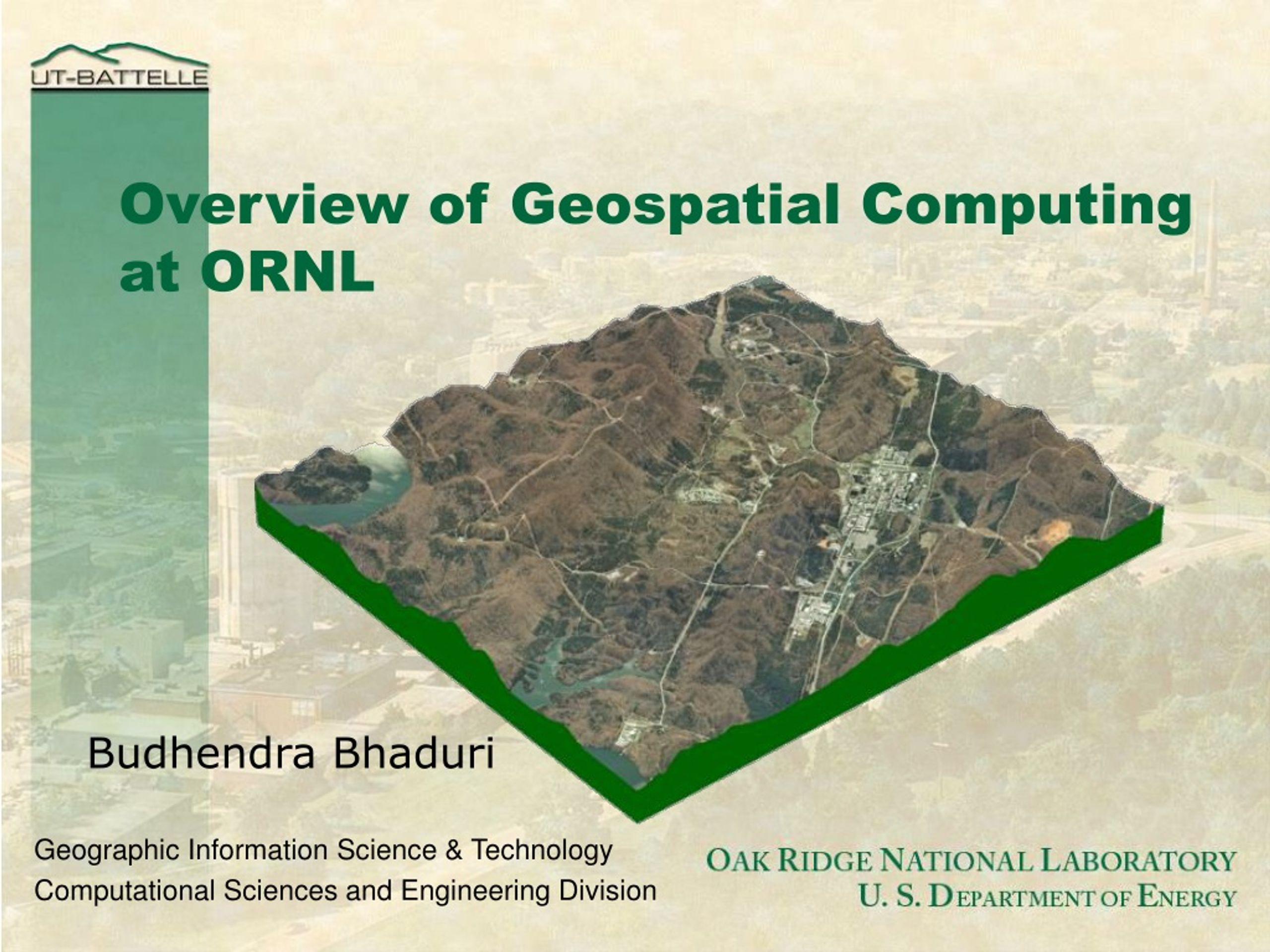 UT-BATTELLE

Overview of Geospatial Computing at ORNL

Budhendra Bhaduri

Geographic Information Science & Technology
Computational Sciences and Engineering Division

OAK RIDGE NATIONAL LABORATORY
U. S. DEPARTMENT OF ENERGY